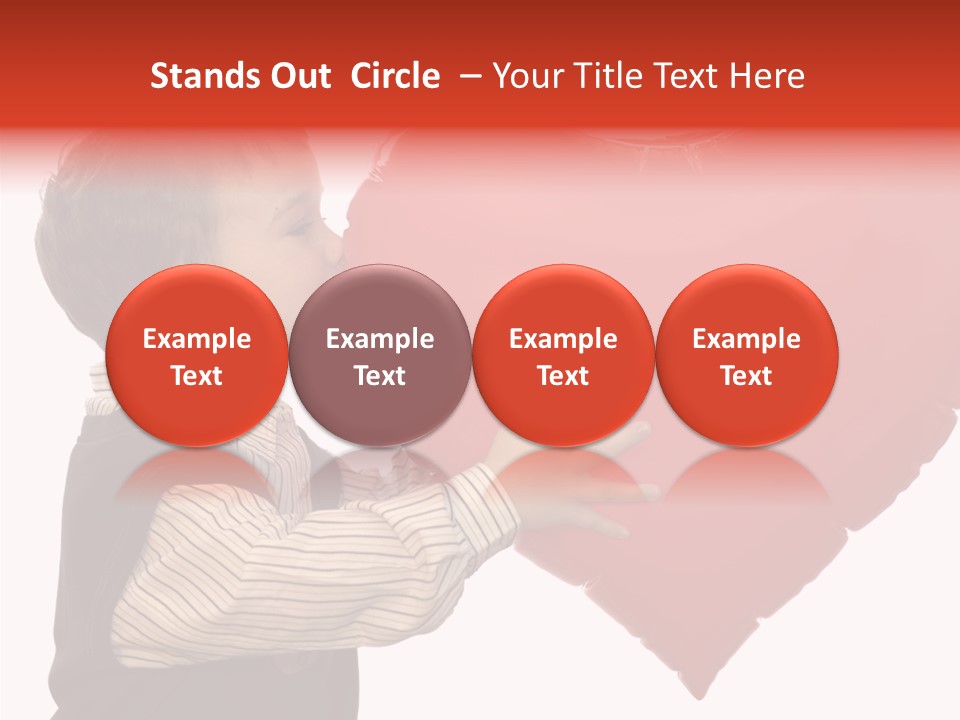 Stands Out Circle – Your Title Text Here

Example Text

Example Text

Example Text

Example Text